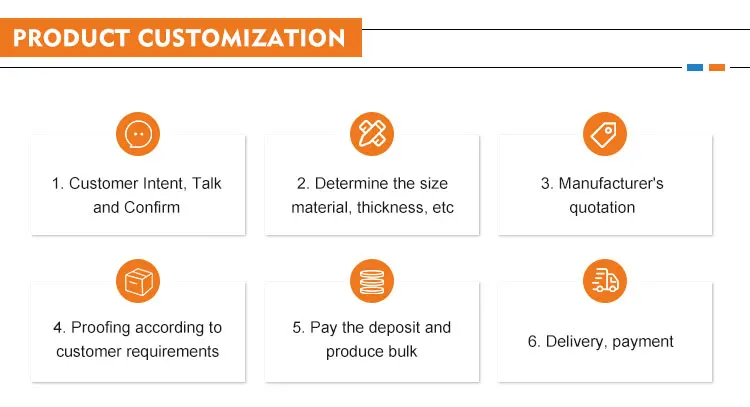 PRODUCT CUSTOMIZATION

1. Customer Intent, Talk and Confirm

2. Determine the size material, thickness, etc

3. Manufacturer's quotation

4. Proofing according to customer requirements

5. Pay the deposit and produce bulk

6. Delivery, payment